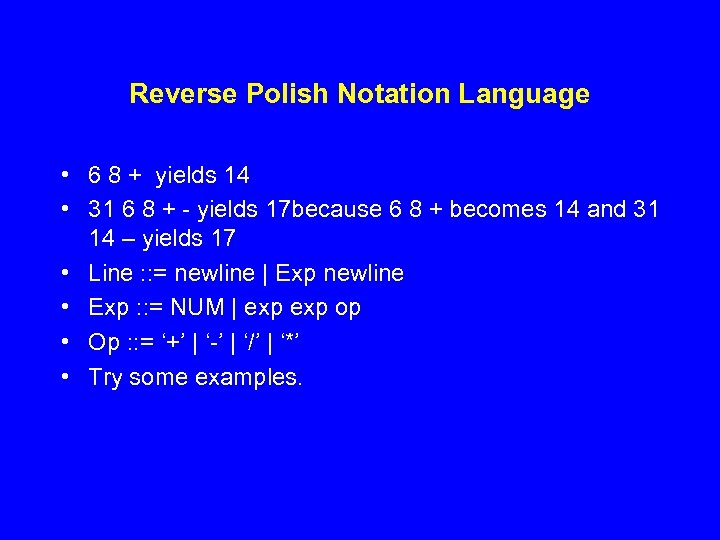 Reverse Polish Notation Language

• 6 8 + yields 14
• 31 6 8 + - yields 17because 6 8 + becomes 14 and 31 14 – yields 17
• Line ::= newline | Exp newline
• Exp ::= NUM | exp exp op
• Op ::= ‘+’ | ‘-’ | ‘/’ | ‘*’
• Try some examples.